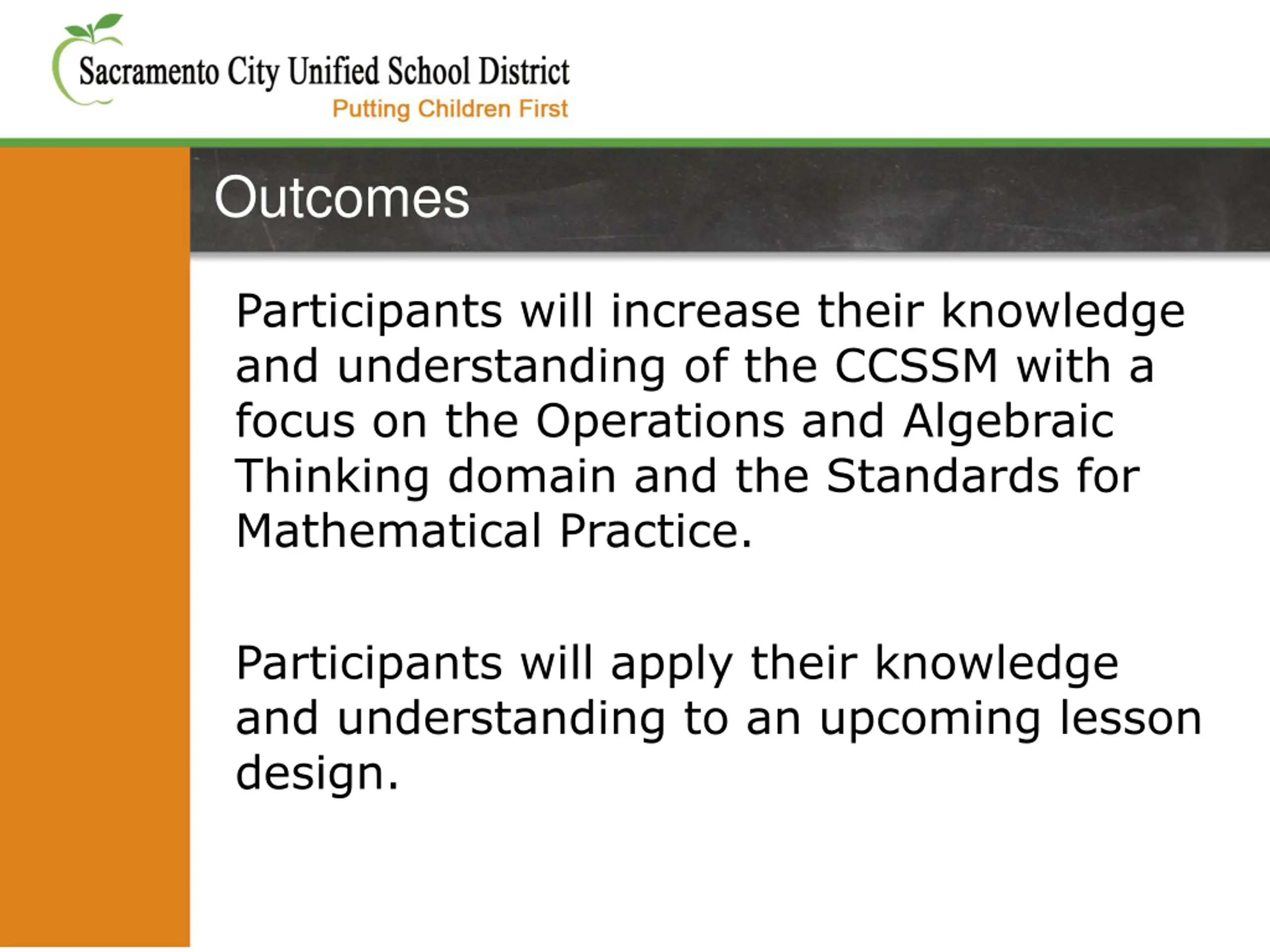 Sacramento City Unified School District
Putting Children First

Outcomes

Participants will increase their knowledge and understanding of the CCSSM with a focus on the Operations and Algebraic Thinking domain and the Standards for Mathematical Practice.

Participants will apply their knowledge and understanding to an upcoming lesson design.